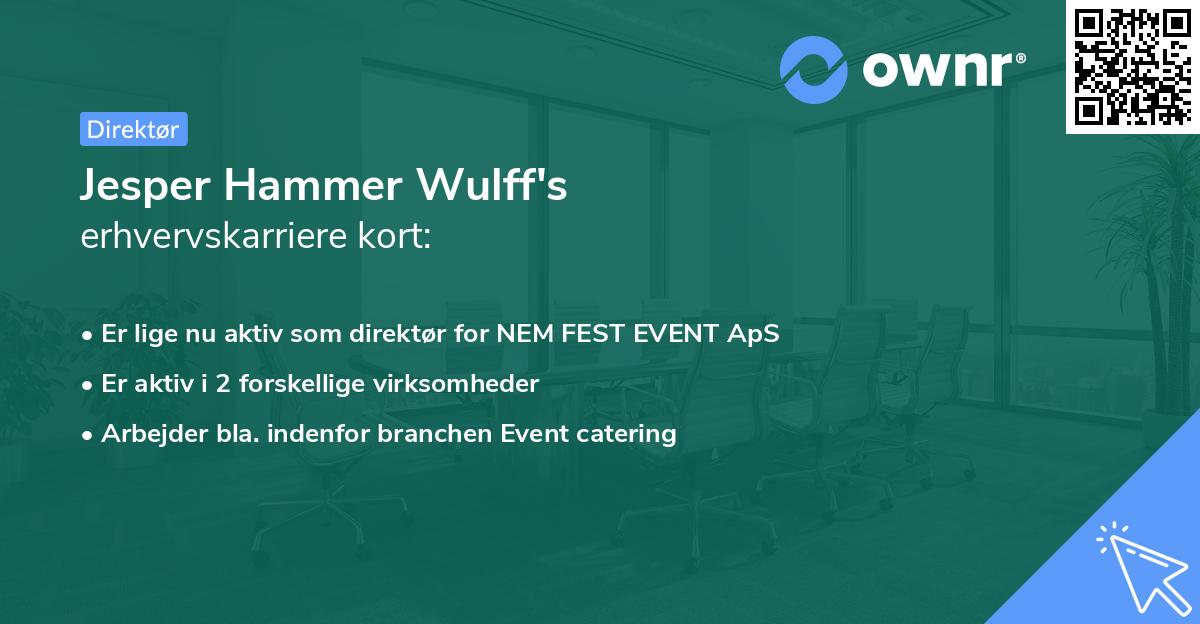 ownr®

Direktør

Jesper Hammer Wulff's
erhvervskarriere kort:

• Er lige nu aktiv som direktør for NEM FEST EVENT ApS
• Er aktiv i 2 forskellige virksomheder
• Arbejder bla. indenfor branchen Event catering